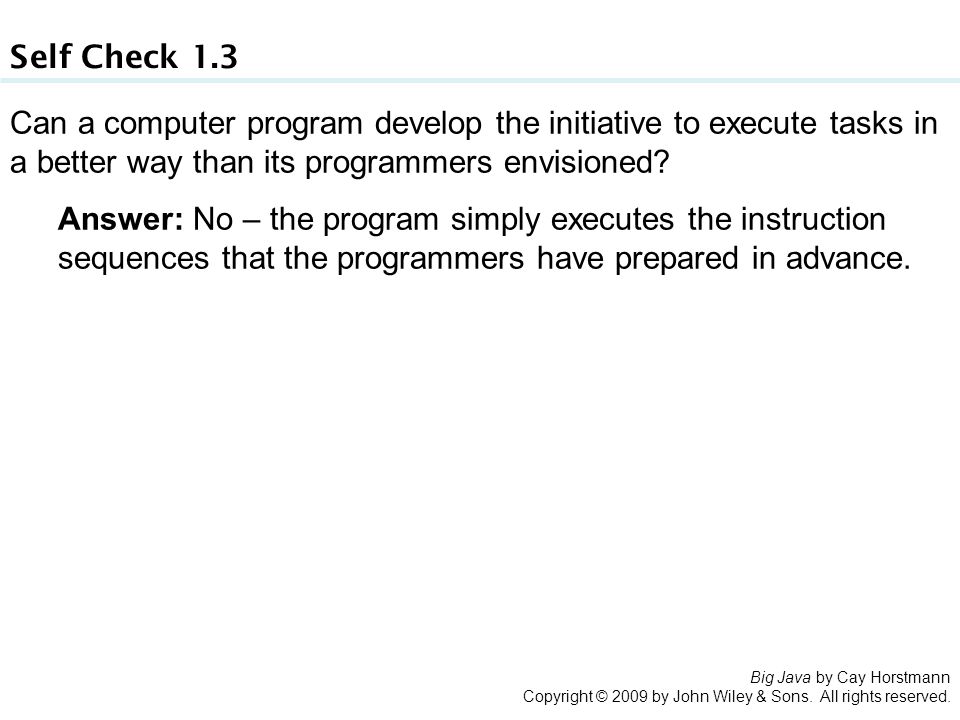 Self Check 1.3

Can a computer program develop the initiative to execute tasks in a better way than its programmers envisioned?

Answer: No – the program simply executes the instruction sequences that the programmers have prepared in advance.

Big Java by Cay Horstmann
Copyright © 2009 by John Wiley & Sons. All rights reserved.